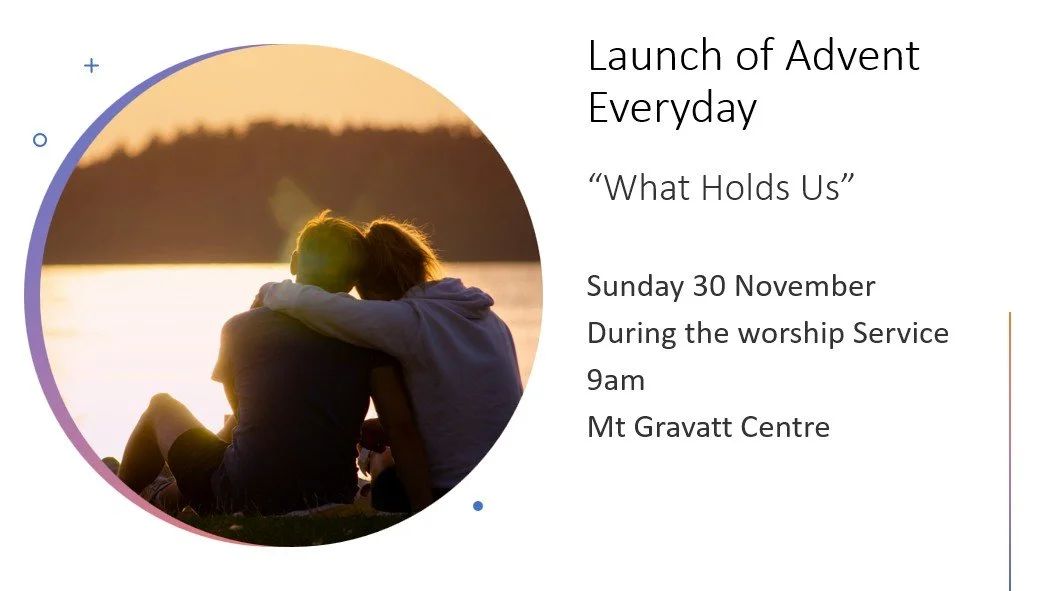 Launch of Advent Everyday

“What Holds Us”

Sunday 30 November
During the worship Service
9am
Mt Gravatt Centre